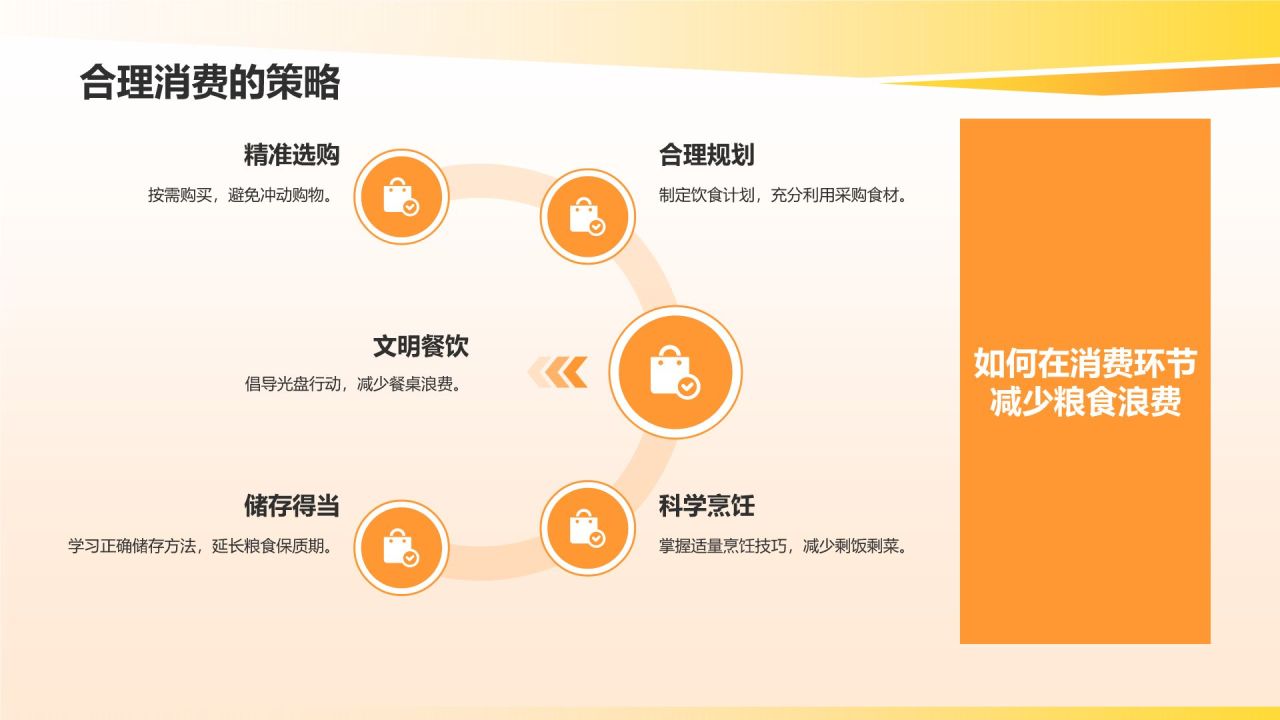 合理消费的策略

精准选购

按需购买，避免冲动购物。

合理规划

制定饮食计划，充分利用采购食材。

文明餐饮

倡导光盘行动，减少餐桌浪费。

储存得当

学习正确储存方法，延长粮食保质期。

科学烹饪

掌握适量烹饪技巧，减少剩饭剩菜。

如何在消费环节减少粮食浪费